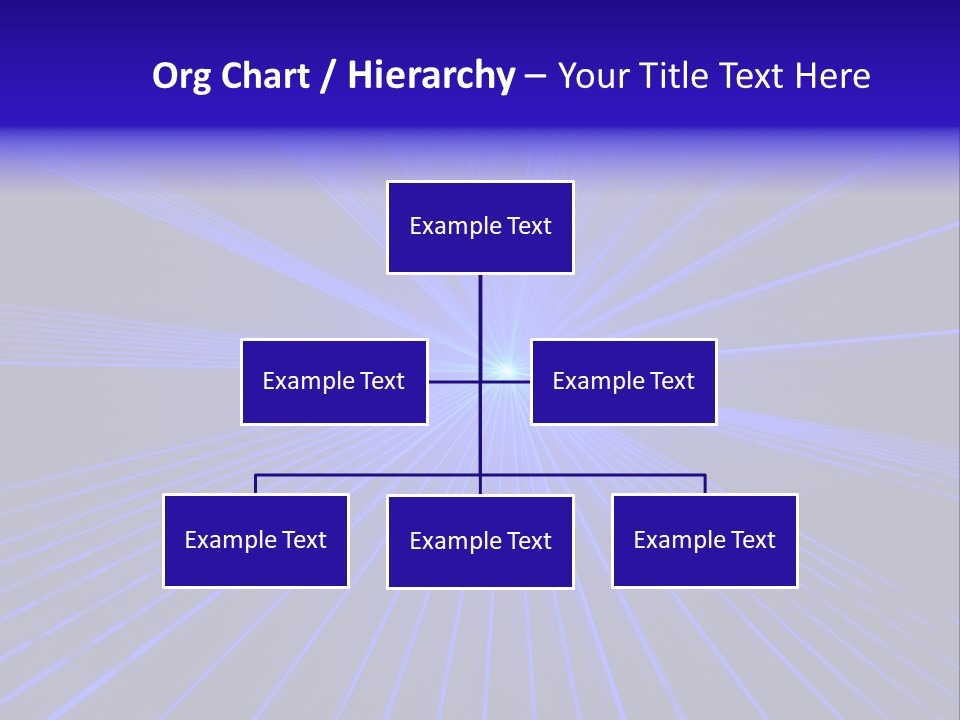 Org Chart / Hierarchy – Your Title Text Here

Example Text

Example Text

Example Text

Example Text

Example Text

Example Text